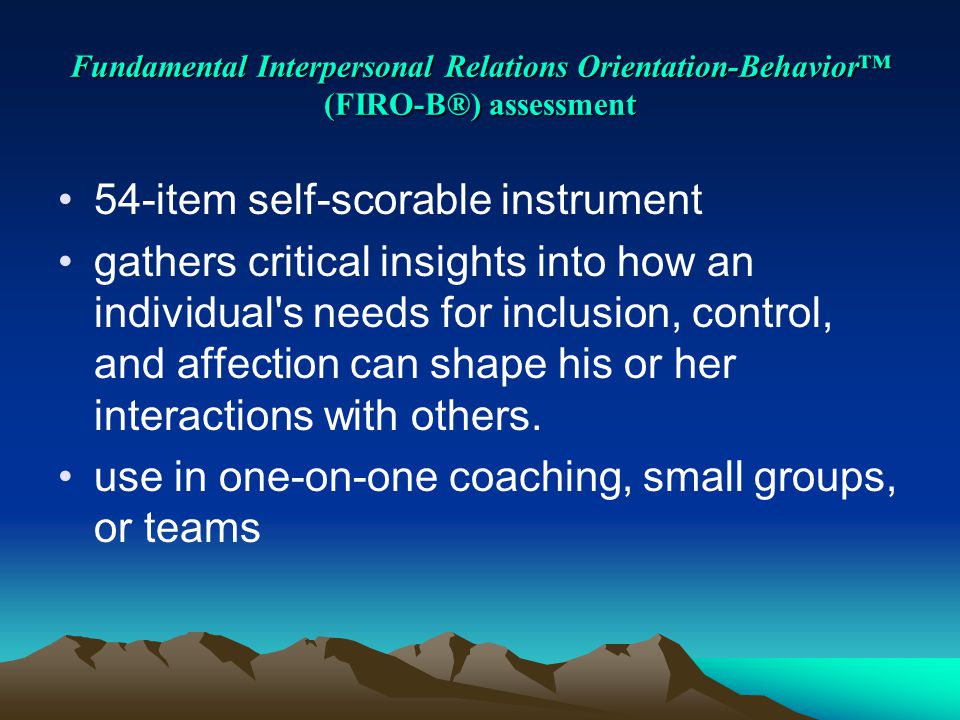 Fundamental Interpersonal Relations Orientation-Behavior™ (FIRO-B®) assessment

• 54-item self-scorable instrument
• gathers critical insights into how an individual's needs for inclusion, control, and affection can shape his or her interactions with others.
• use in one-on-one coaching, small groups, or teams